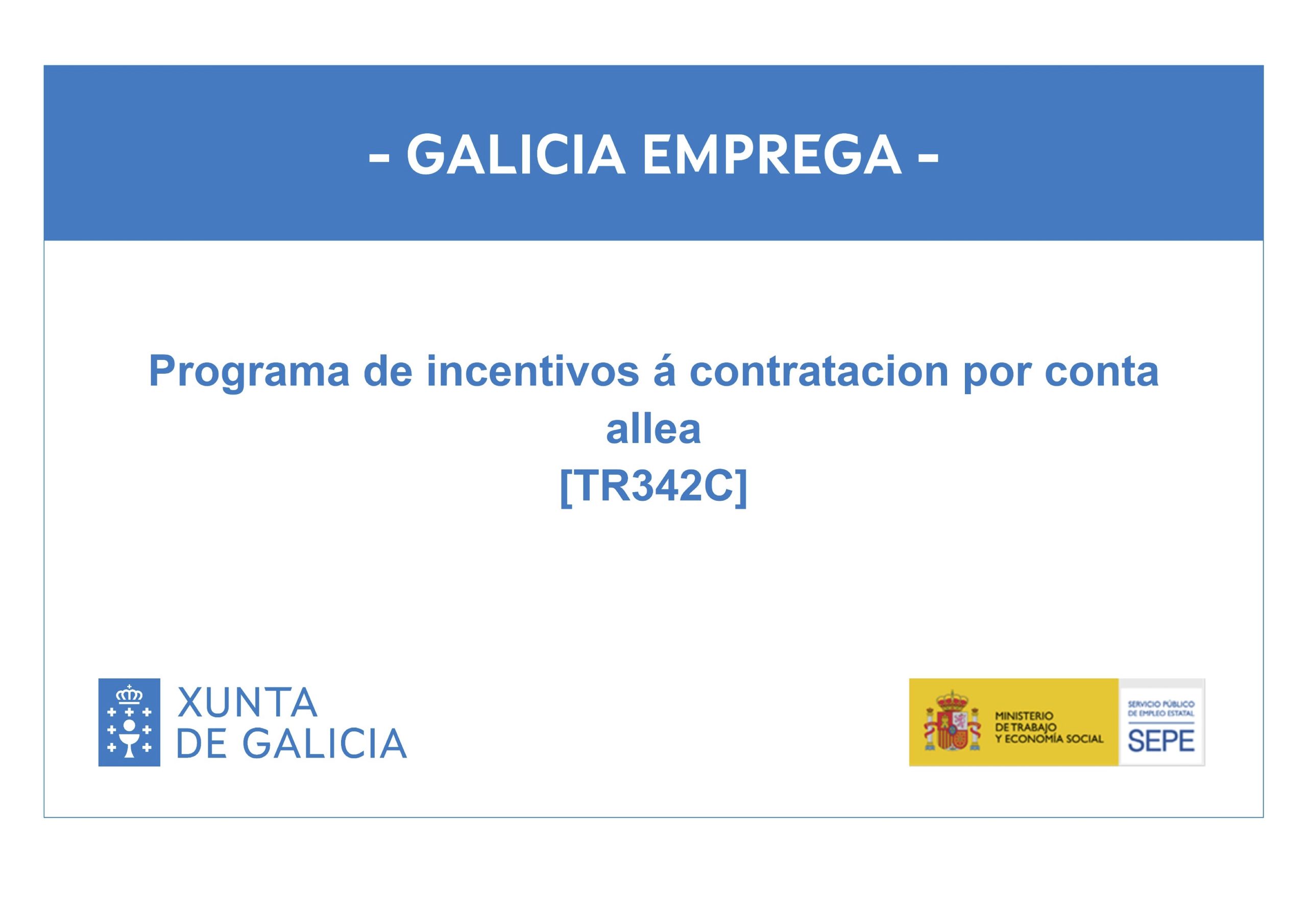 - GALICIA EMPREGA -

Programa de incentivos á contratacion por conta allea
[TR342C]

XUNTA
DE GALICIA

MINISTERIO
DE TRABAJO
Y ECONOMÍA SOCIAL

SERVICIO PÚBLICO
DE EMPLEO ESTATAL
SEPE